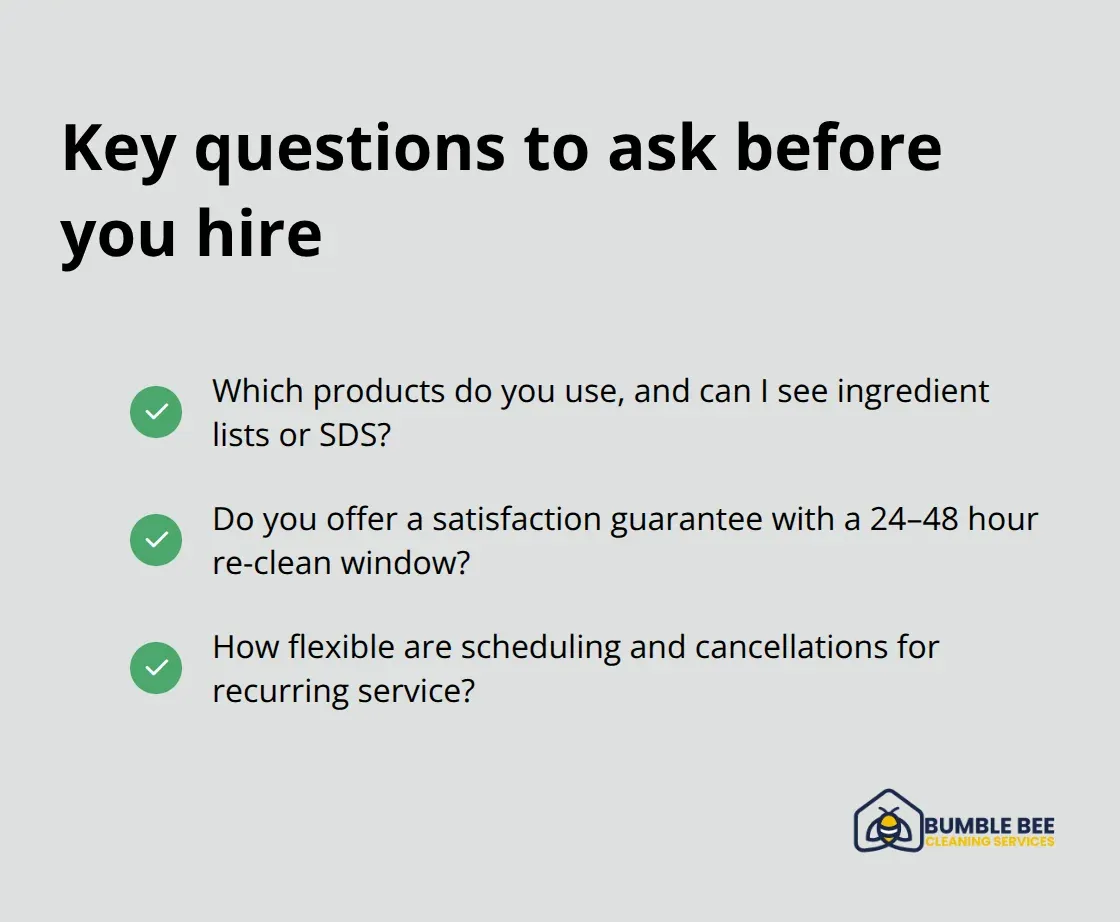 Key questions to ask before you hire

Which products do you use, and can I see ingredient lists or SDS?

Do you offer a satisfaction guarantee with a 24–48 hour re-clean window?

How flexible are scheduling and cancellations for recurring service?

BUMBLE BEE
CLEANING SERVICES